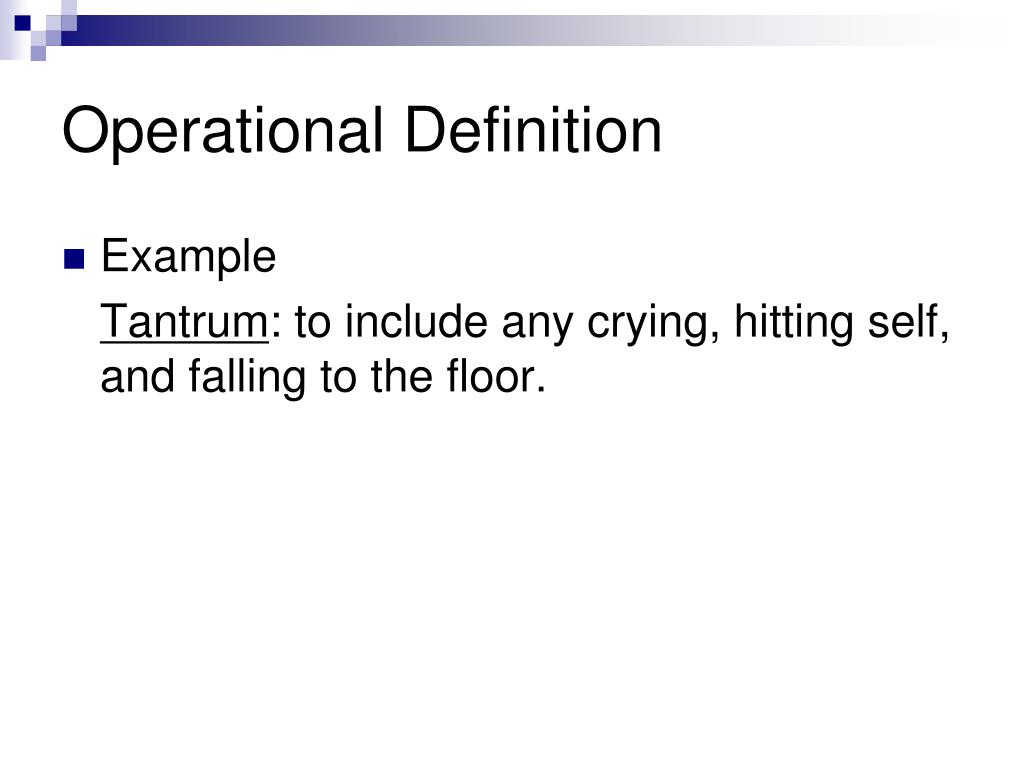 Operational Definition

Example

Tantrum: to include any crying, hitting self, and falling to the floor.